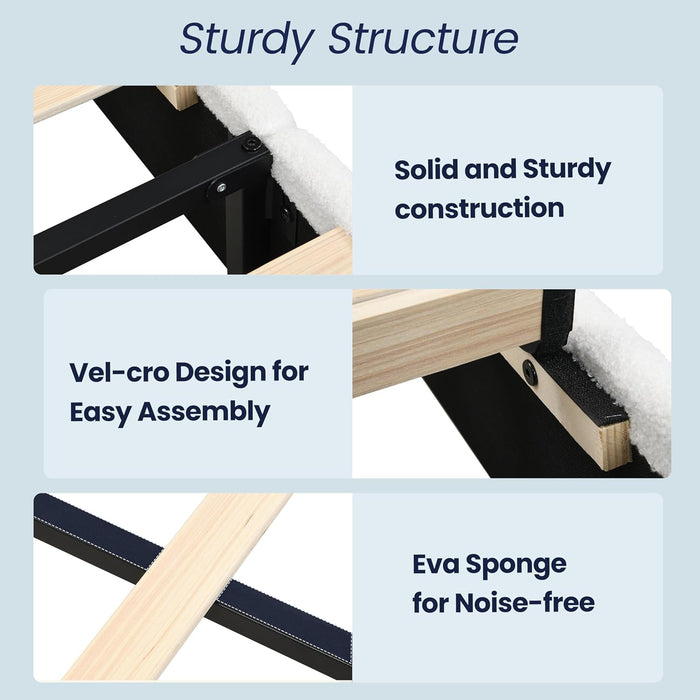 Sturdy Structure

Solid and Sturdy construction

Vel-cro Design for Easy Assembly

Eva Sponge for Noise-free